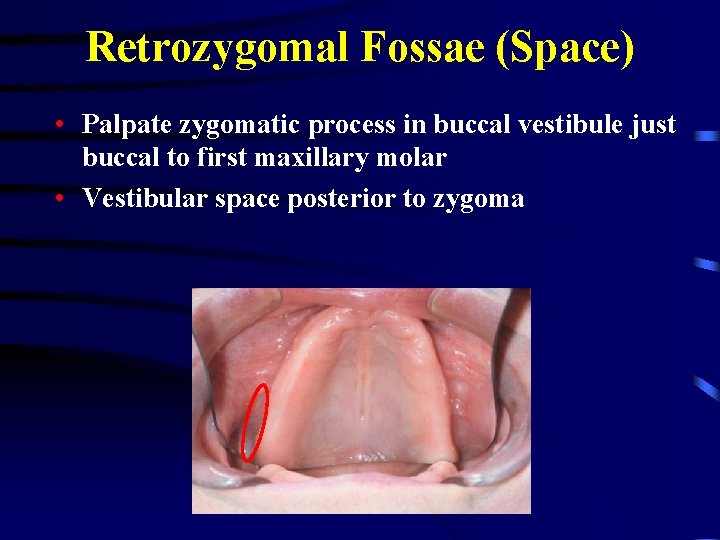 Retrozygomal Fossae (Space)

• Palpate zygomatic process in buccal vestibule just buccal to first maxillary molar

• Vestibular space posterior to zygoma